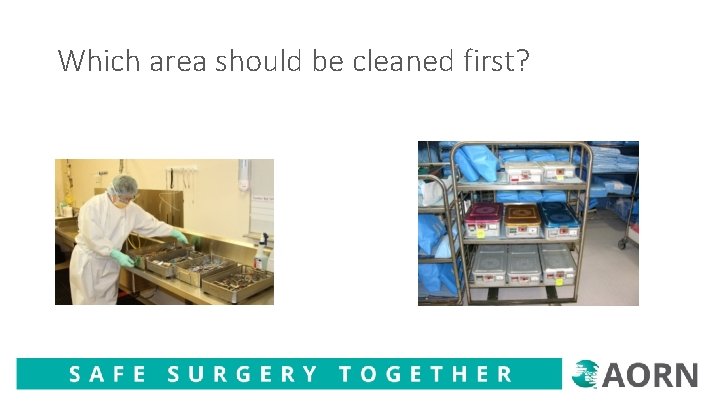 Which area should be cleaned first?

SAFE SURGERY TOGETHER

AORN